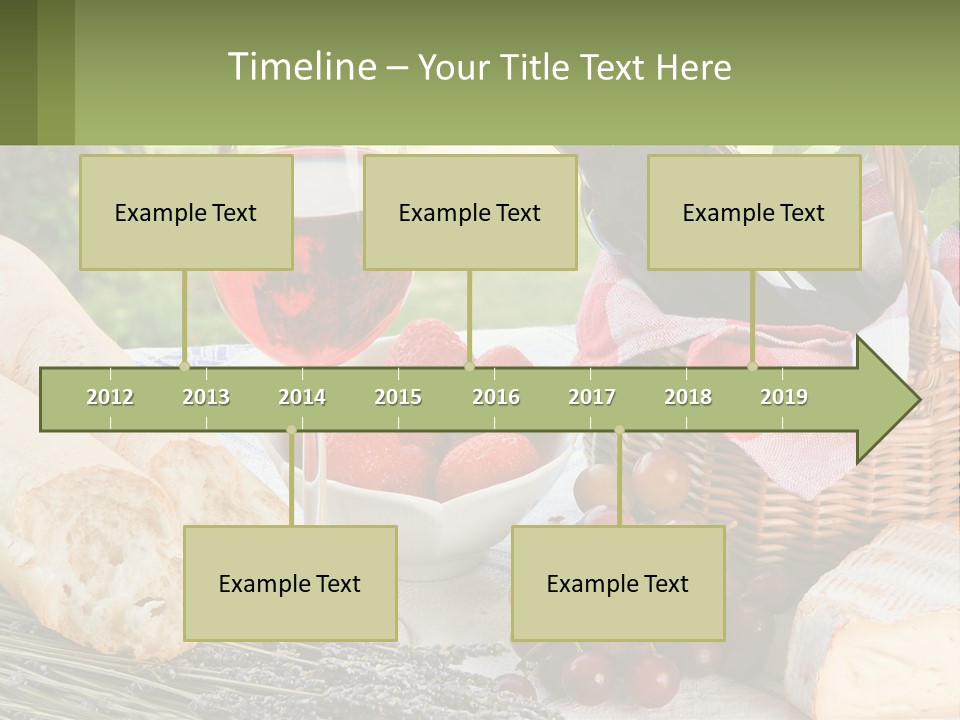 Timeline – Your Title Text Here

Example Text

Example Text

Example Text

2012 2013 2014 2015 2016 2017 2018 2019

Example Text

Example Text